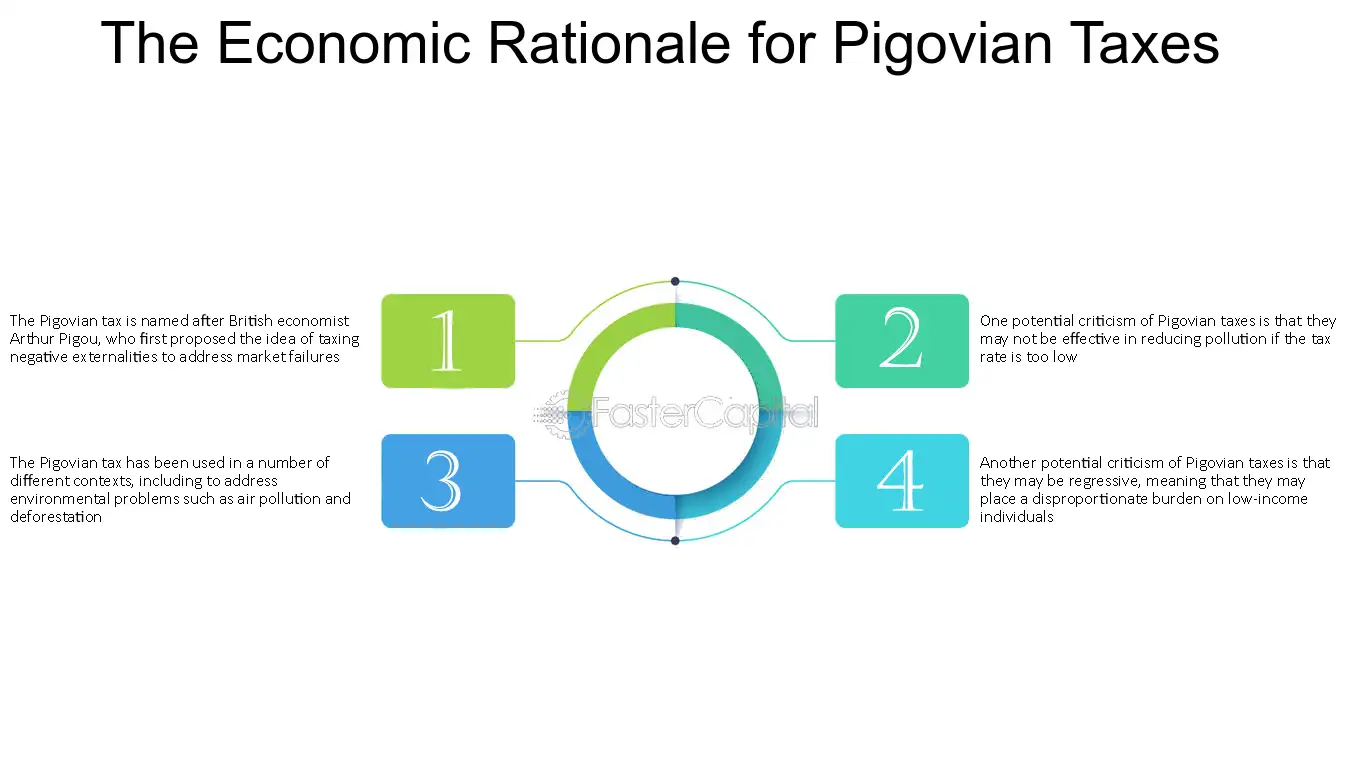 The Economic Rationale for Pigovian Taxes

The Pigovian tax is named after British economist Arthur Pigou, who first proposed the idea of taxing negative externalities to address market failures

1

2

One potential criticism of Pigovian taxes is that they may not be effective in reducing pollution if the tax rate is too low

The Pigovian tax has been used in a number of different contexts, including to address environmental problems such as air pollution and deforestation

3

4

Another potential criticism of Pigovian taxes is that they may be regressive, meaning that they may place a disproportionate burden on low-income individuals

FasterCapital